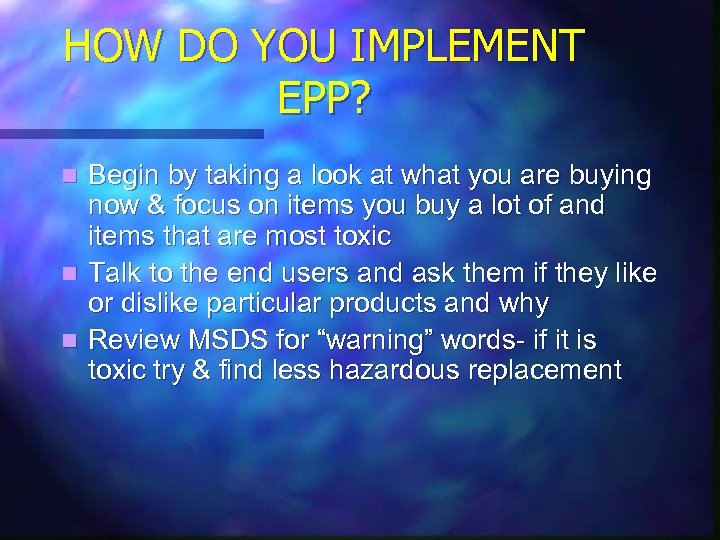 HOW DO YOU IMPLEMENT EPP?

- Begin by taking a look at what you are buying now & focus on items you buy a lot of and items that are most toxic
- Talk to the end users and ask them if they like or dislike particular products and why
- Review MSDS for “warning” words- if it is toxic try & find less hazardous replacement